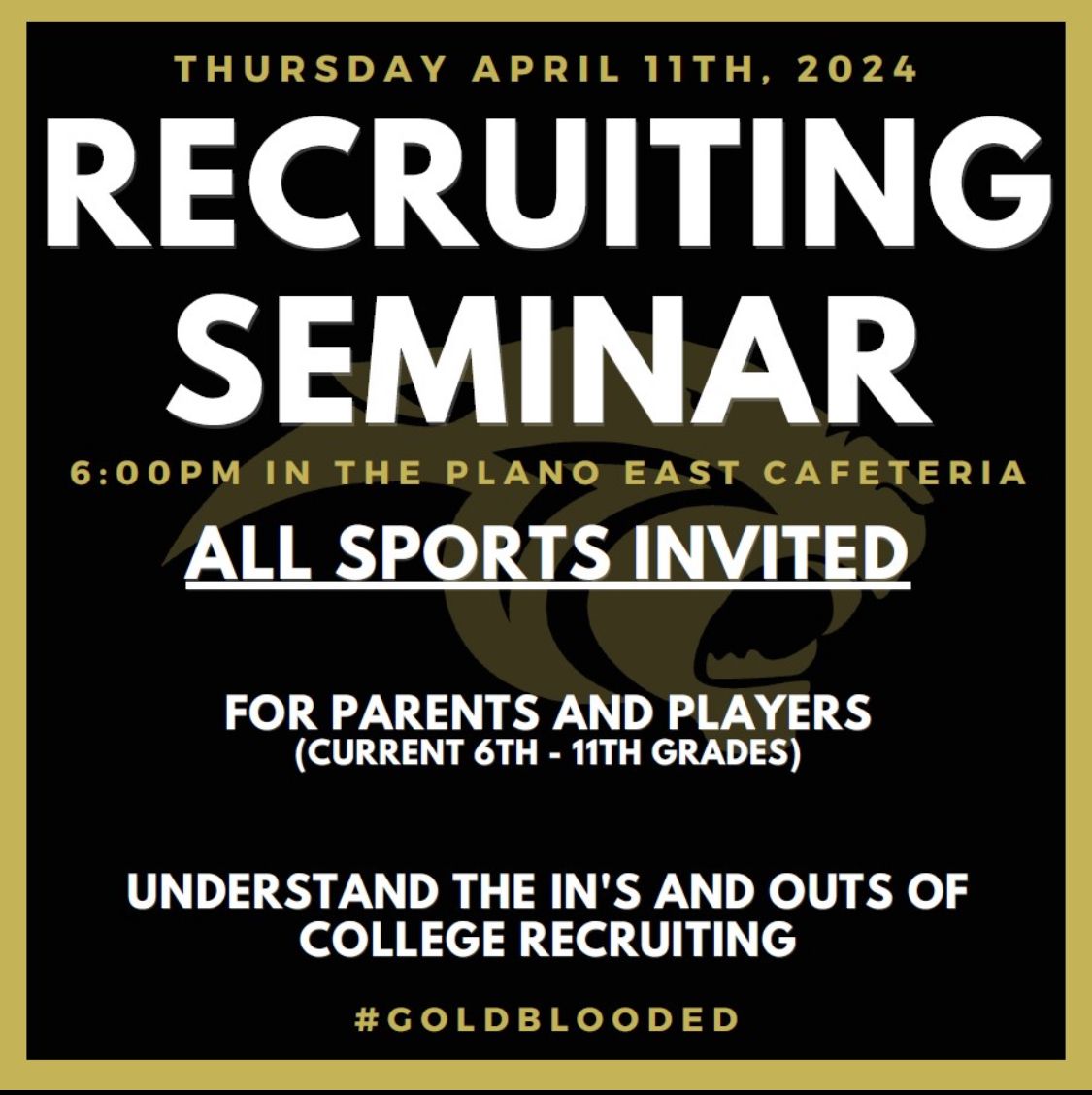 THURSDAY APRIL 11TH, 2024

RECRUITING SEMINAR

6:00PM IN THE PLANO EAST CAFETERIA

ALL SPORTS INVITED

FOR PARENTS AND PLAYERS
(CURRENT 6TH - 11TH GRADES)

UNDERSTAND THE IN'S AND OUTS OF COLLEGE RECRUITING

#GOLDBLOODED